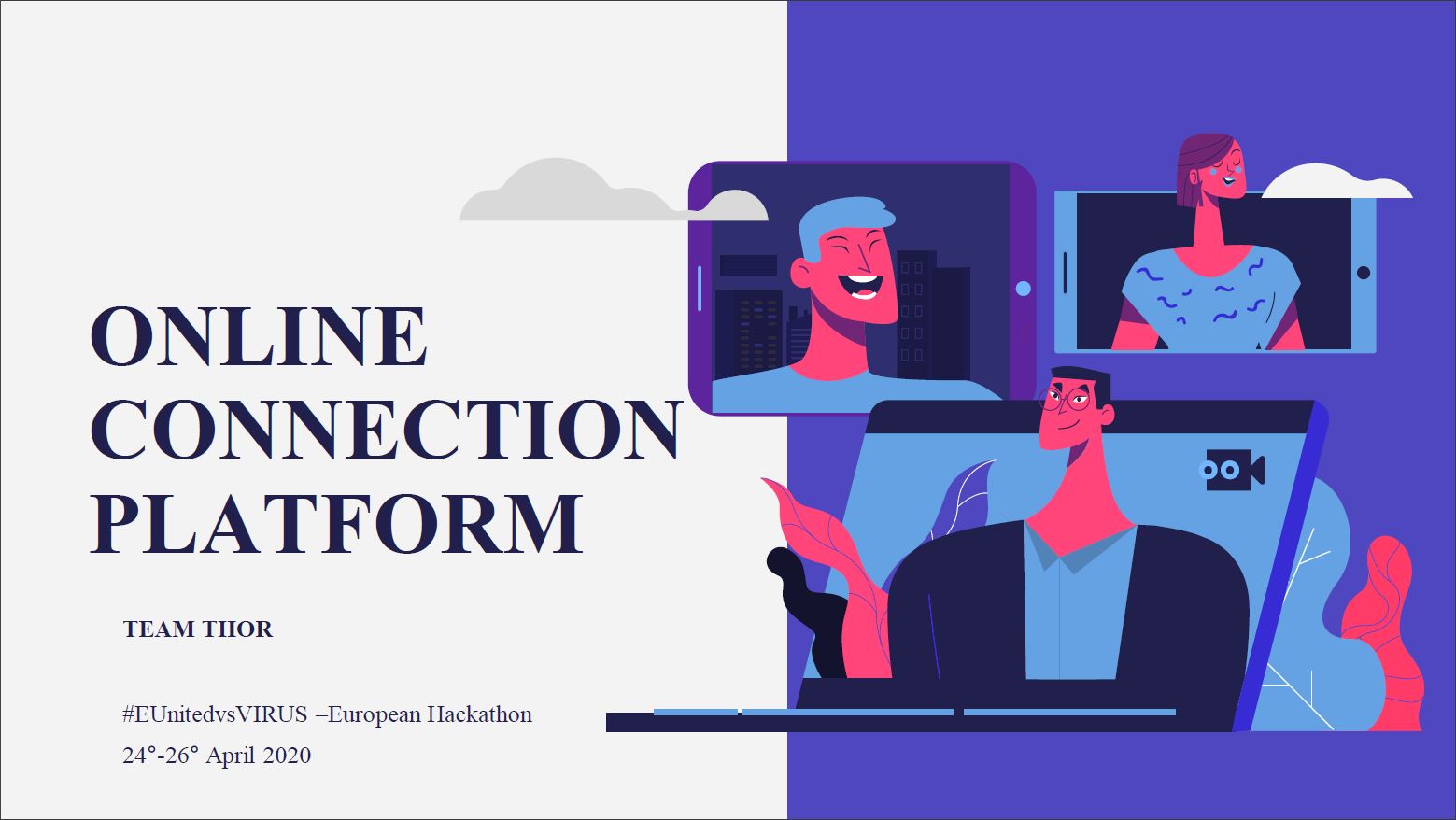 ONLINE CONNECTION PLATFORM

TEAM THOR

#EUnitedvsVIRUS –European Hackathon

24°-26° April 2020